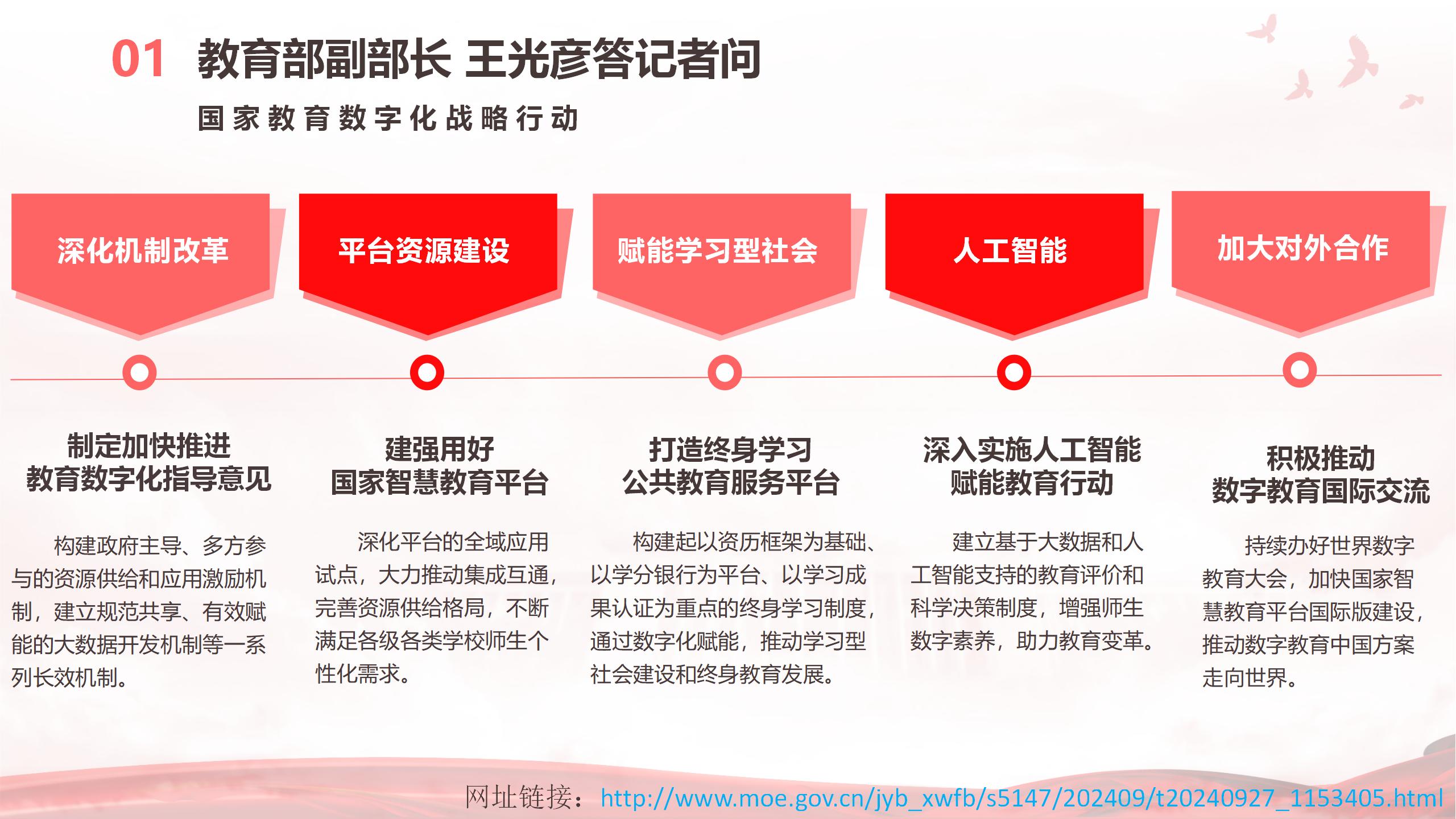 01 教育部副部长 王光彦答记者问

国家教育数字化战略行动

深化机制改革

平台资源建设

赋能学习型社会

人工智能

加大对外合作

制定加快推进
教育数字化指导意见

构建政府主导、多方参与的资源供给和应用激励机制，建立规范共享、有效赋能的大数据开发机制等一系列长效机制。

建强用好
国家智慧教育平台

深化平台的全域应用试点，大力推动集成互通，完善资源供给格局，不断满足各级各类学校师生个性化需求。

打造终身学习
公共教育服务平台

构建起以资历框架为基础、以学分银行为平台、以学习成果认证为重点的终身学习制度，通过数字化赋能，推动学习型社会建设和终身教育发展。

深入实施人工智能
赋能教育行动

建立基于大数据和人工智能支持的教育评价和科学决策制度，增强师生数字素养，助力教育变革。

积极推动
数字教育国际交流

持续办好世界数字教育大会，加快国家智慧教育平台国际版建设，推动数字教育中国方案走向世界。

网址链接：http://www.moe.gov.cn/jyb_xwfb/s5147/202409/t20240927_1153405.html